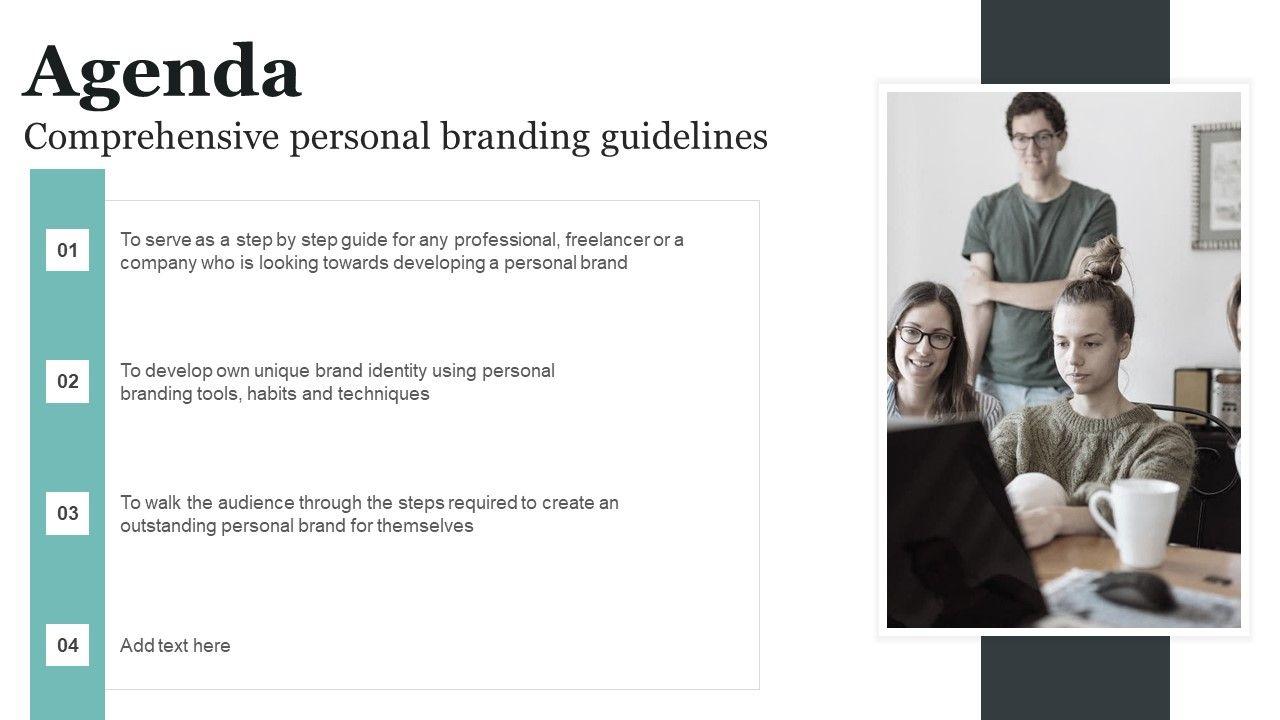 Agenda

Comprehensive personal branding guidelines

01 To serve as a step by step guide for any professional, freelancer or a company who is looking towards developing a personal brand

02 To develop own unique brand identity using personal branding tools, habits and techniques

03 To walk the audience through the steps required to create an outstanding personal brand for themselves

04 Add text here